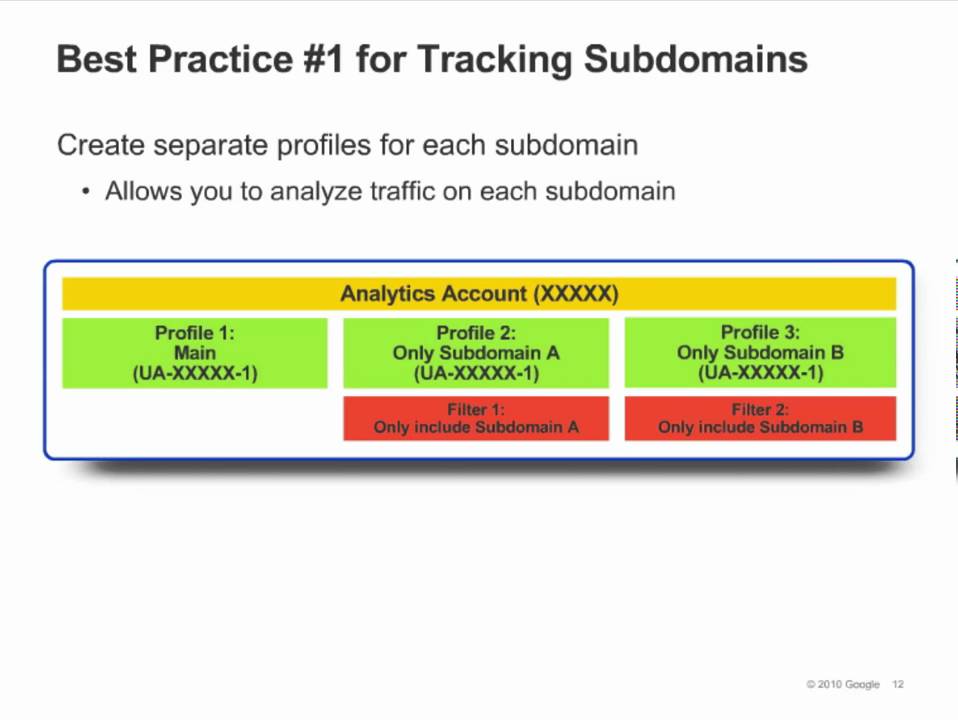 Best Practice #1 for Tracking Subdomains

Create separate profiles for each subdomain

• Allows you to analyze traffic on each subdomain

Analytics Account (XXXXX)

Profile 1:
Main
(UA-XXXXX-1)

Profile 2:
Only Subdomain A
(UA-XXXXX-1)

Profile 3:
Only Subdomain B
(UA-XXXXX-1)

Filter 1:
Only include Subdomain A

Filter 2:
Only include Subdomain B

© 2010 Google 12